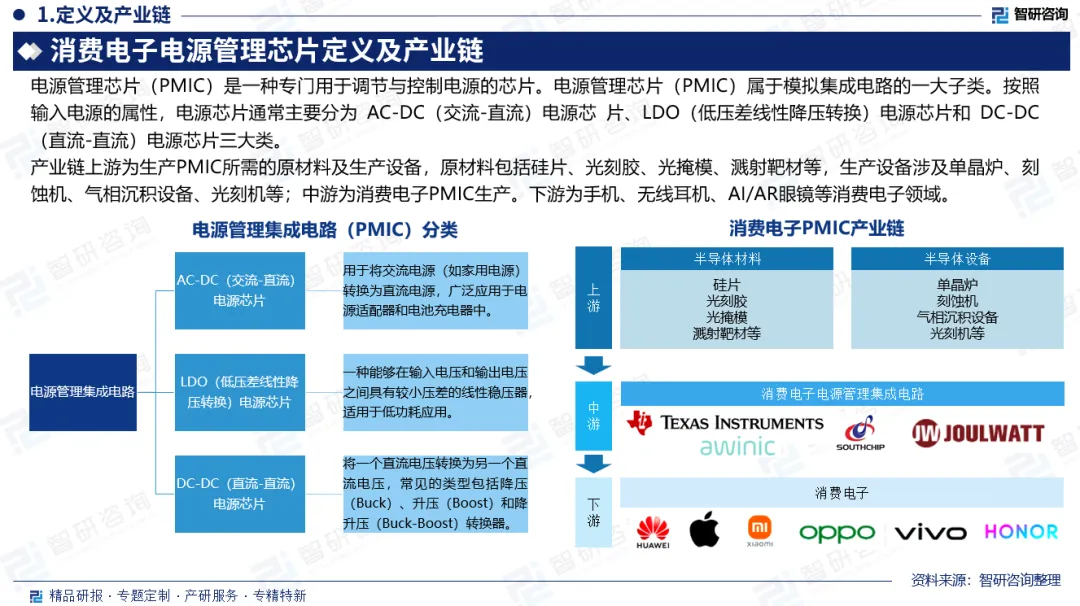 1.定义及产业链

智研咨询

消费电子电源管理芯片定义及产业链

电源管理芯片（PMIC）是一种专门用于调节与控制电源的芯片。电源管理芯片（PMIC）属于模拟集成电路的一大子类。按照输入电源的属性，电源芯片通常主要分为 AC-DC（交流-直流）电源芯 片、LDO（低压差线性降压转换）电源芯片和 DC-DC（直流-直流）电源芯片三大类。

产业链上游为生产PMIC所需的原材料及生产设备，原材料包括硅片、光刻胶、光掩模、溅射靶材等，生产设备涉及单晶炉、刻蚀机、气相沉积设备、光刻机等；中游为消费电子PMIC生产。下游为手机、无线耳机、AI/AR眼镜等消费电子领域。

电源管理集成电路（PMIC）分类

电源管理集成电路

AC-DC（交流-直流）电源芯片

用于将交流电源（如家用电源）转换为直流电源，广泛应用于电源适配器和电池充电器中。

LDO（低压差线性降压转换）电源芯片

一种能够在输入电压和输出电压之间具有较小压差的线性稳压器，适用于低功耗应用。

DC-DC（直流-直流）电源芯片

将一个直流电压转换为另一个直流电压，常见的类型包括降压（Buck）、升压（Boost）和降升压（Buck-Boost）转换器。

消费电子PMIC产业链

上游

半导体材料

硅片
光刻胶
光掩模
溅射靶材等

半导体设备

单晶炉
刻蚀机
气相沉积设备
光刻机等

中游

消费电子电源管理集成电路

TEXAS INSTRUMENTS
awinic
SOUTHCHIP
JOULWATT

下游

消费电子

HUAWEI
xiaomi
oppo
vivo
HONOR

资料来源：智研咨询整理

精品研报 · 专题定制 · 产研服务 · 专精特新